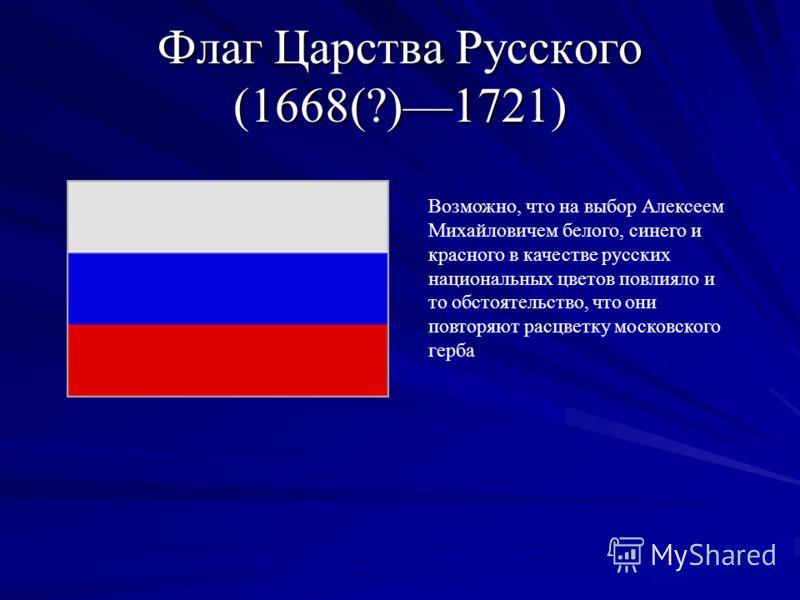 Флаг Царства Русского (1668(?)—1721)

Возможно, что на выбор Алексеем Михайловичем белого, синего и красного в качестве русских национальных цветов повлияло и то обстоятельство, что они повторяют расцветку московского герба

MyShared